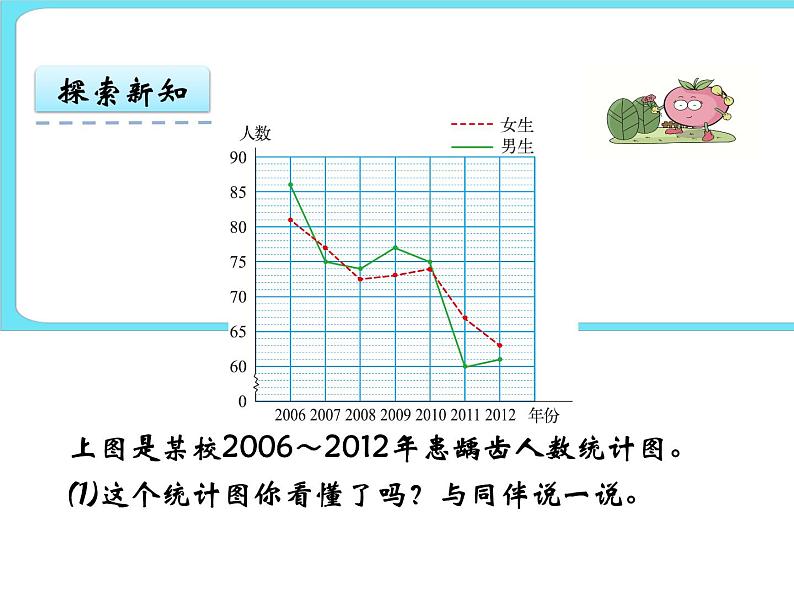 探索新知

人数

女生
男生

90
85
80
75
70
65
60
0

2006 2007 2008 2009 2010 2011 2012 年份

上图是某校2006～2012年患龋齿人数统计图。

(1)这个统计图你看懂了吗？与同伴说一说。